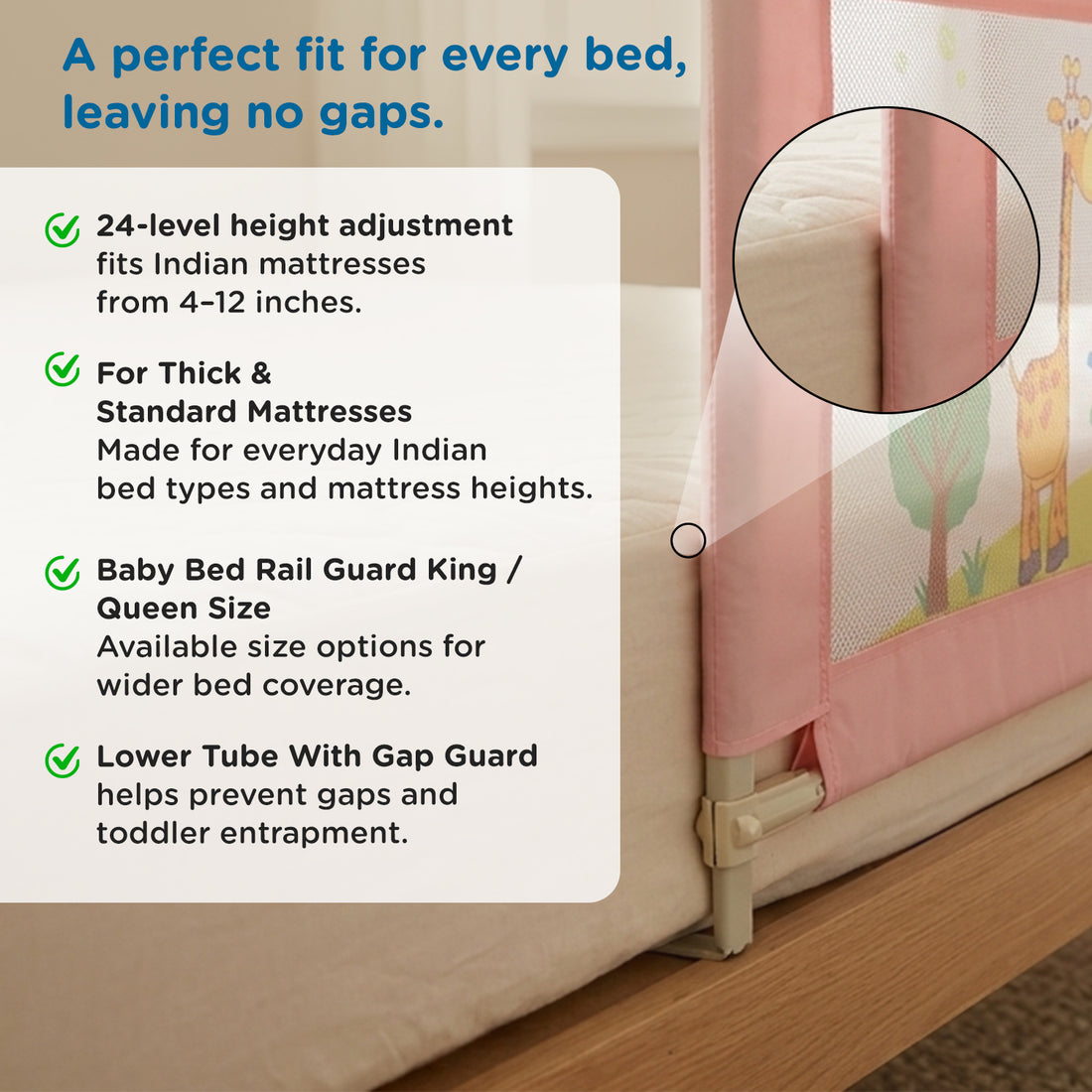 A perfect fit for every bed, leaving no gaps.

24-level height adjustment
fits Indian mattresses from 4–12 inches.

For Thick & Standard Mattresses
Made for everyday Indian bed types and mattress heights.

Baby Bed Rail Guard King / Queen Size
Available size options for wider bed coverage.

Lower Tube With Gap Guard
helps prevent gaps and toddler entrapment.